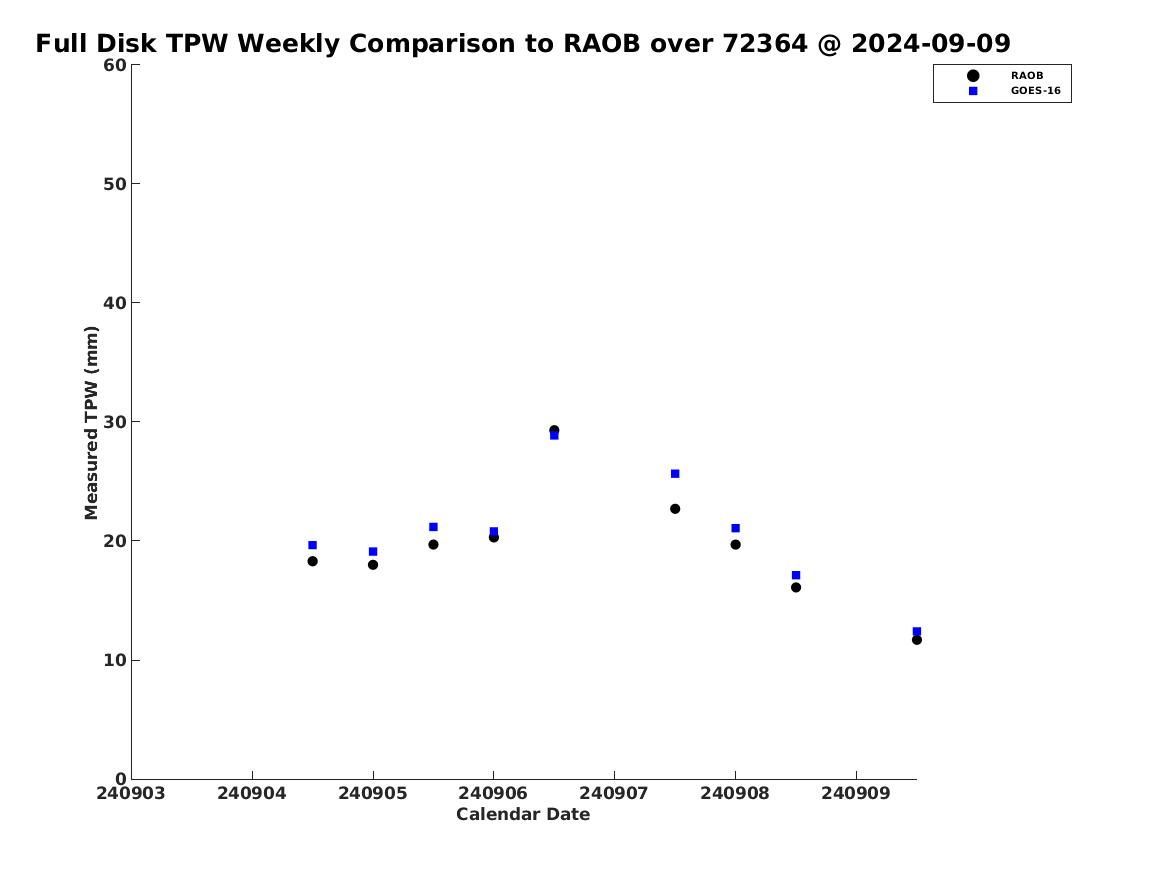 Full Disk TPW Weekly Comparison to RAOB over 72364 @ 2024-09-09

RAOB
GOES-16

Measured TPW (mm)

60
50
40
30
20
10
0

240903
240904
240905
240906
240907
240908
240909

Calendar Date